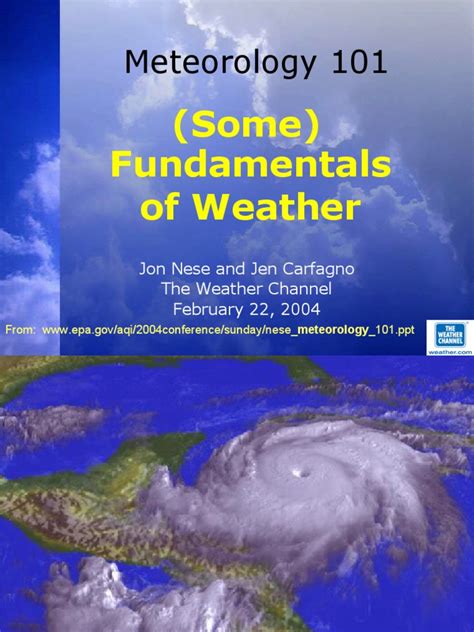 Meteorology 101

(Some) Fundamentals of Weather

Jon Nese and Jen Carfagno
The Weather Channel
February 22, 2004

From: www.epa.gov/aqi/2004conference/sunday/nese_meteorology_101.ppt

THE WEATHER CHANNEL
weather.com